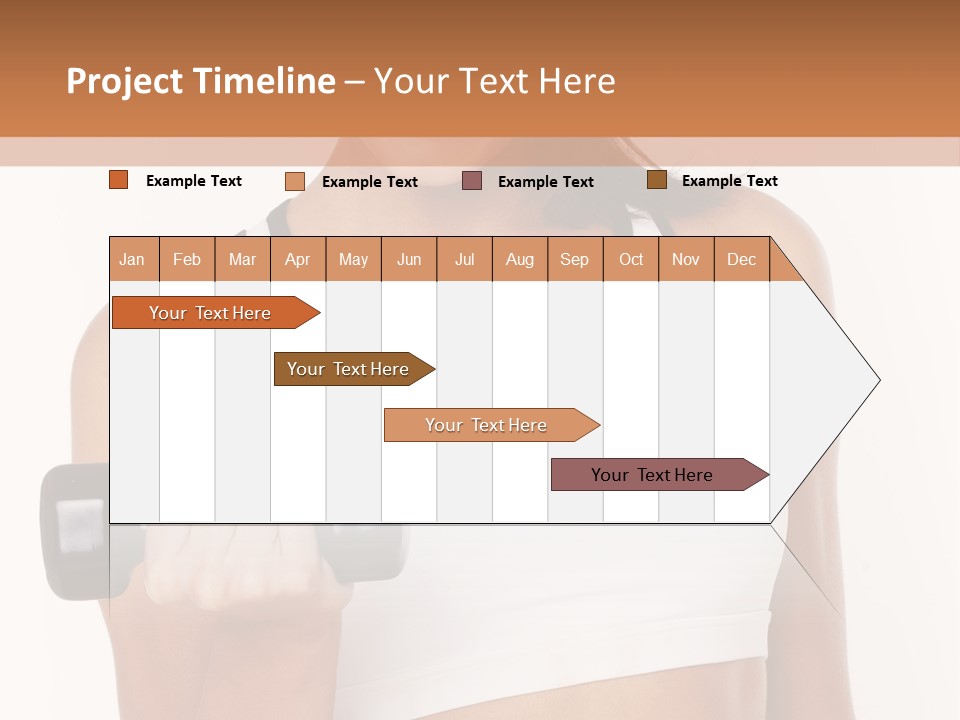 Project Timeline – Your Text Here

Example Text Example Text Example Text Example Text

| Jan | Feb | Mar | Apr | May | Jun | Jul | Aug | Sep | Oct | Nov | Dec |
|---|---|---|---|---|---|---|---|---|---|---|---|

Your Text Here

Your Text Here

Your Text Here

Your Text Here